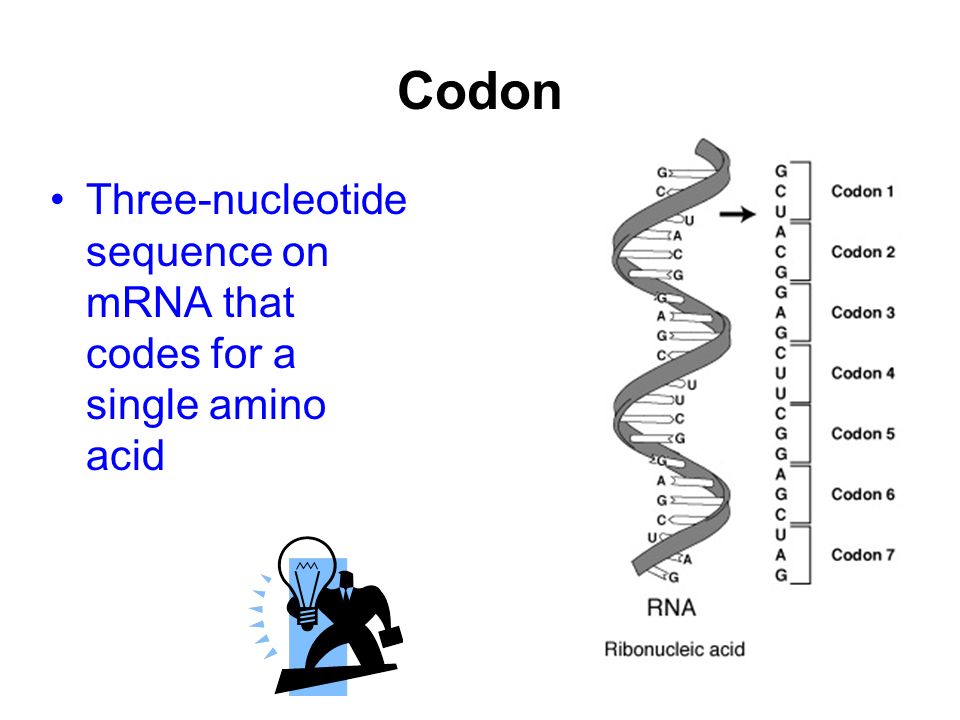 Codon

• Three-nucleotide sequence on mRNA that codes for a single amino acid

G
C
U
A
C
G
G
A
G
C
U
U
C
G
G
A
G
C
U
A
G

G
C
U
A
C
G
G
A
G
C
U
U
C
G
G
A
G
C
U
A
G

Codon 1
Codon 2
Codon 3
Codon 4
Codon 5
Codon 6
Codon 7

RNA
Ribonucleic acid